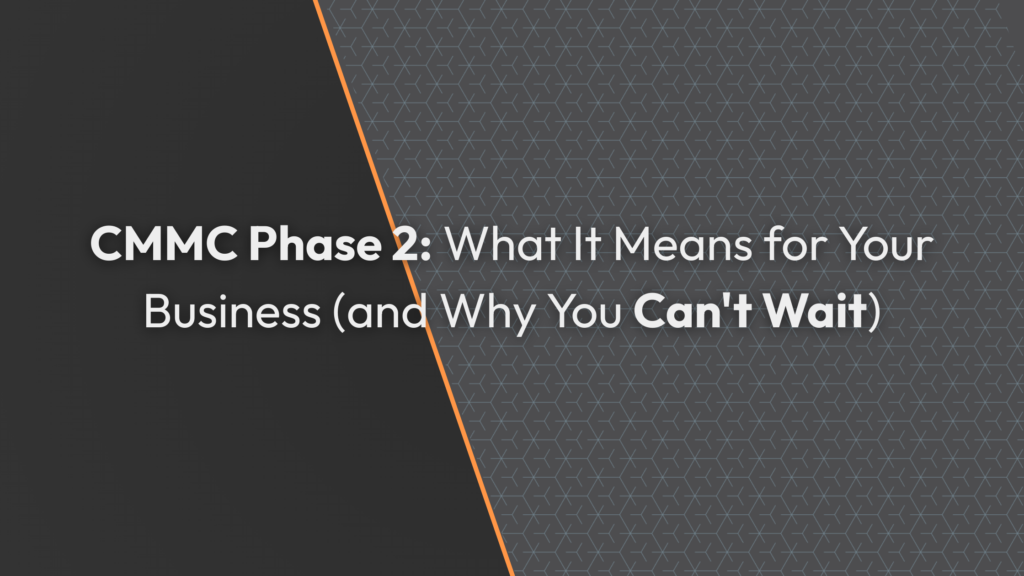 CMMC Phase 2: What It Means for Your Business (and Why You Can't Wait)